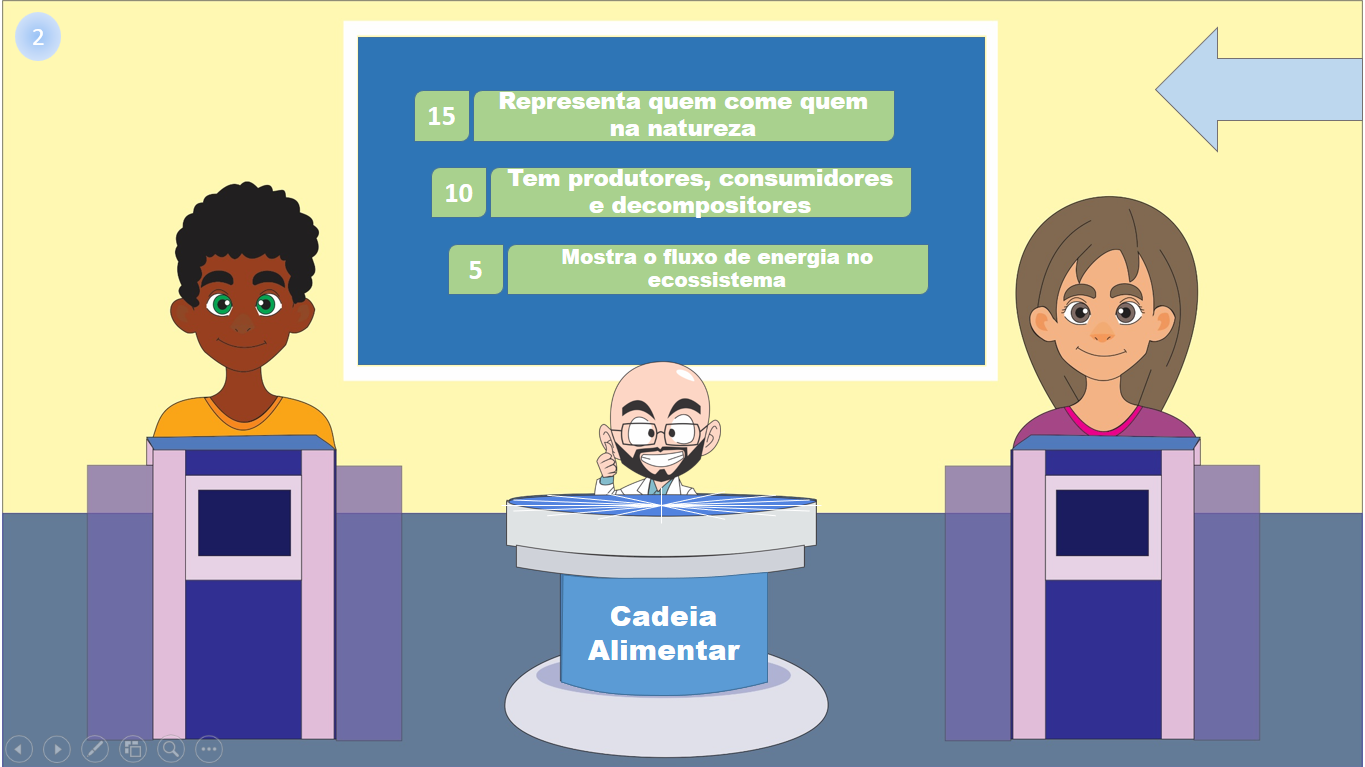 2

15 Representa quem come quem na natureza

10 Tem produtores, consumidores e decompositores

5 Mostra o fluxo de energia no ecossistema

Cadeia Alimentar